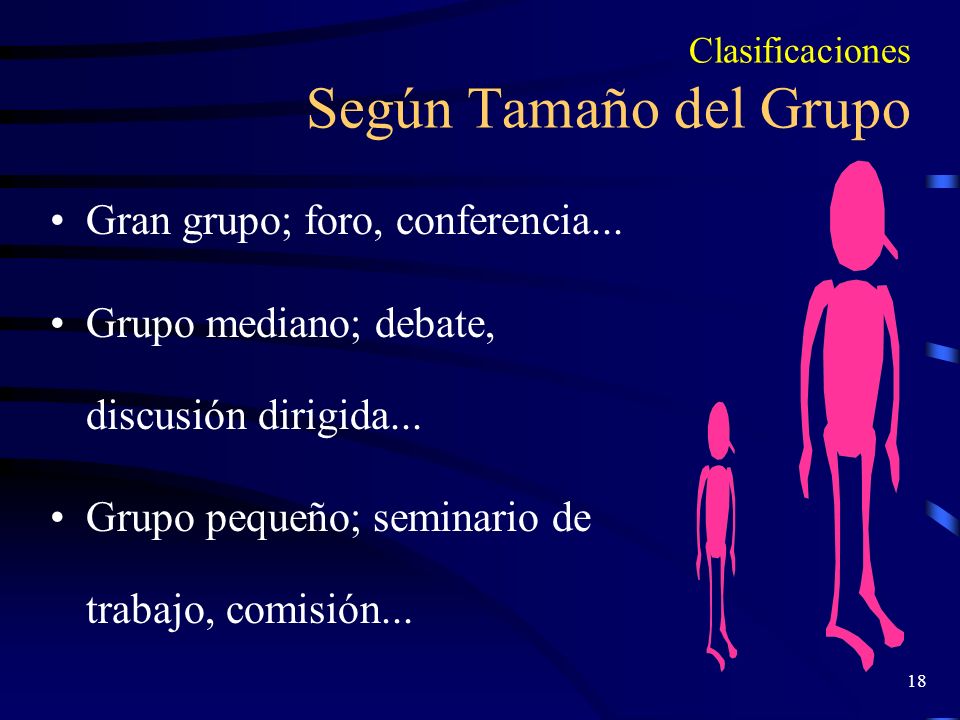 Clasificaciones
Según Tamaño del Grupo

• Gran grupo; foro, conferencia...

• Grupo mediano; debate, discusión dirigida...

• Grupo pequeño; seminario de trabajo, comisión...

18